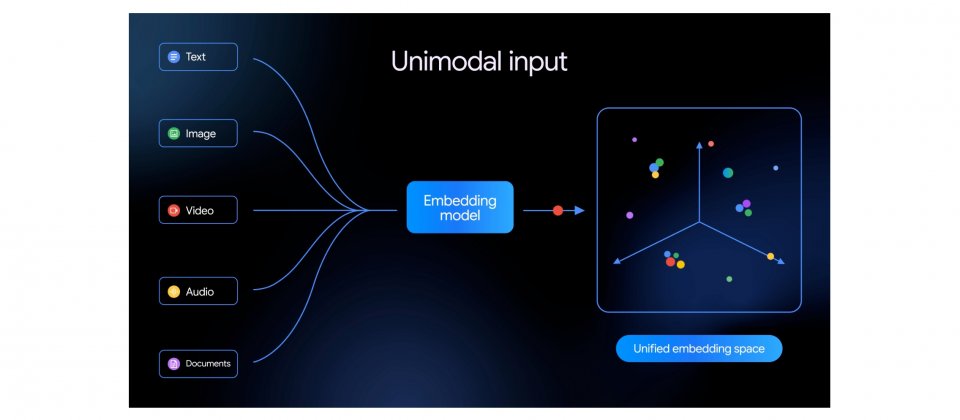 Unimodal input

Text

Image

Video

Audio

Documents

Embedding model

Unified embedding space